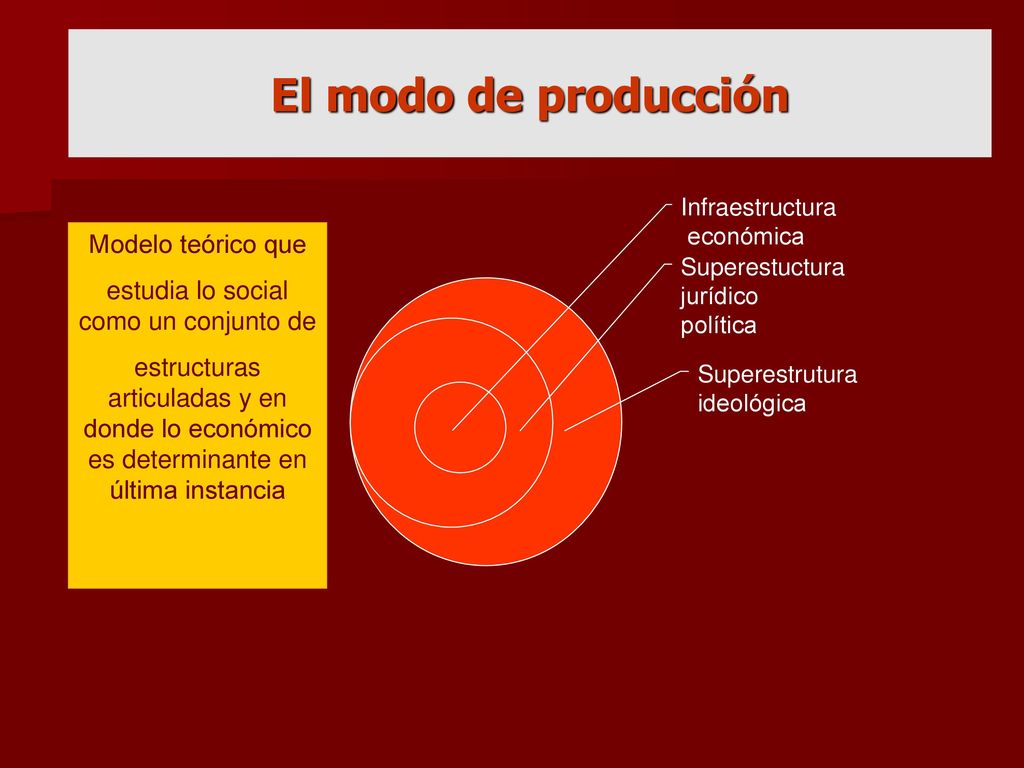 El modo de producción

Modelo teórico que

estudia lo social como un conjunto de

estructuras articuladas y en donde lo económico es determinante en última instancia

Infraestructura económica

Superestuctura jurídico política

Superestrutura ideológica